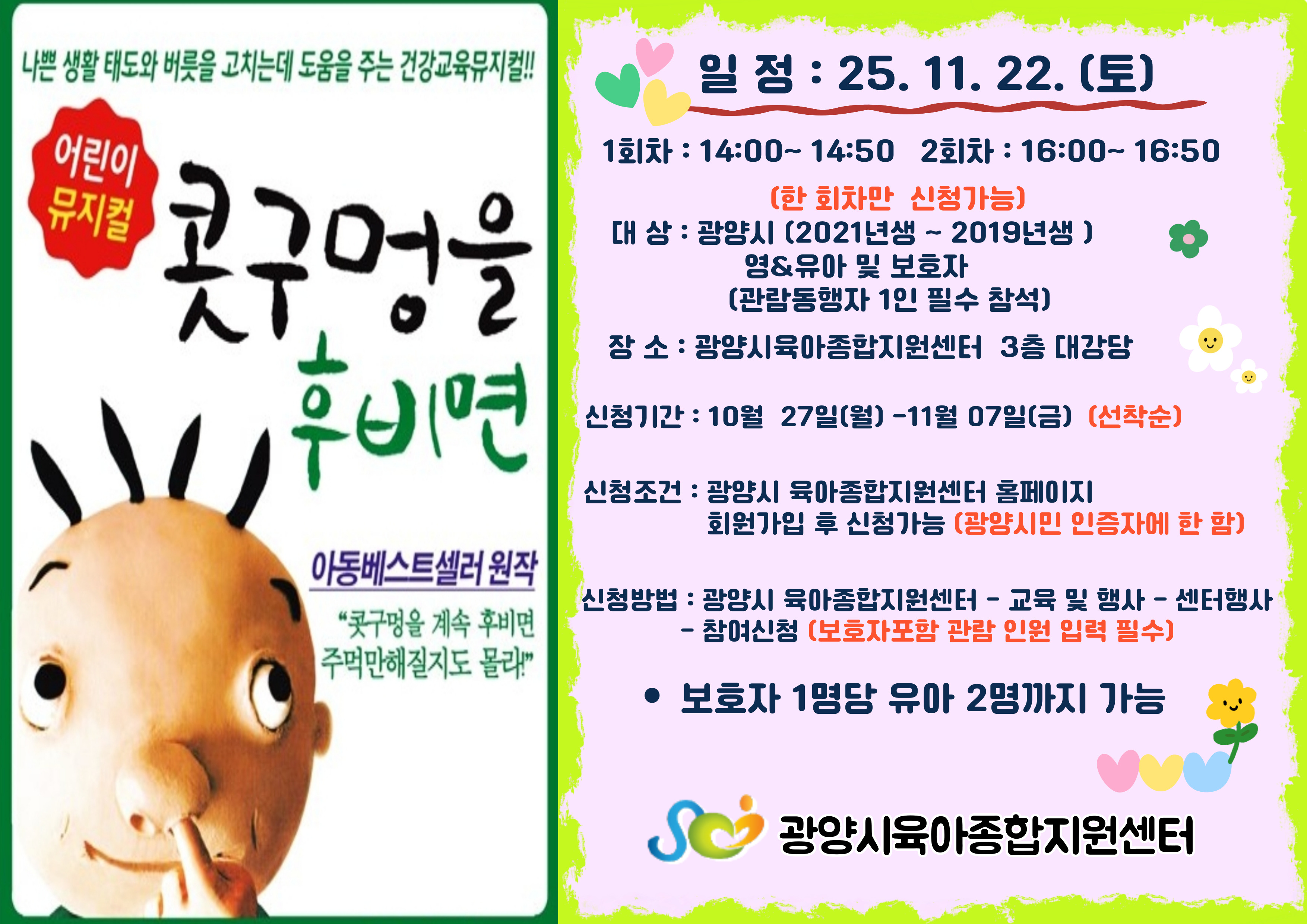 나쁜 생활 태도와 버릇을 고치는데 도움을 주는 건강교육뮤지컬!!

어린이 뮤지컬

콧구멍을 후비면

아동베스트셀러 원작

"콧구멍을 계속 후비면 주먹만해질지도 몰라!"

일 정 : 25. 11. 22. (토)

1회차 : 14:00~ 14:50 2회차 : 16:00~ 16:50

(한 회차만 신청가능)

대 상 : 광양시 (2021년생 ~ 2019년생 ) 영&유아 및 보호자 (관람동행자 1인 필수 참석)

장 소 : 광양시육아종합지원센터 3층 대강당

신청기간 : 10월 27일(월) -11월 07일(금) (선착순)

신청조건 : 광양시 육아종합지원센터 홈페이지 회원가입 후 신청가능 (광양시민 인증자에 한 함)

신청방법 : 광양시 육아종합지원센터 - 교육 및 행사 - 센터행사 - 참여신청 (보호자포함 관람 인원 입력 필수)

• 보호자 1명당 유아 2명까지 가능

광양시육아종합지원센터